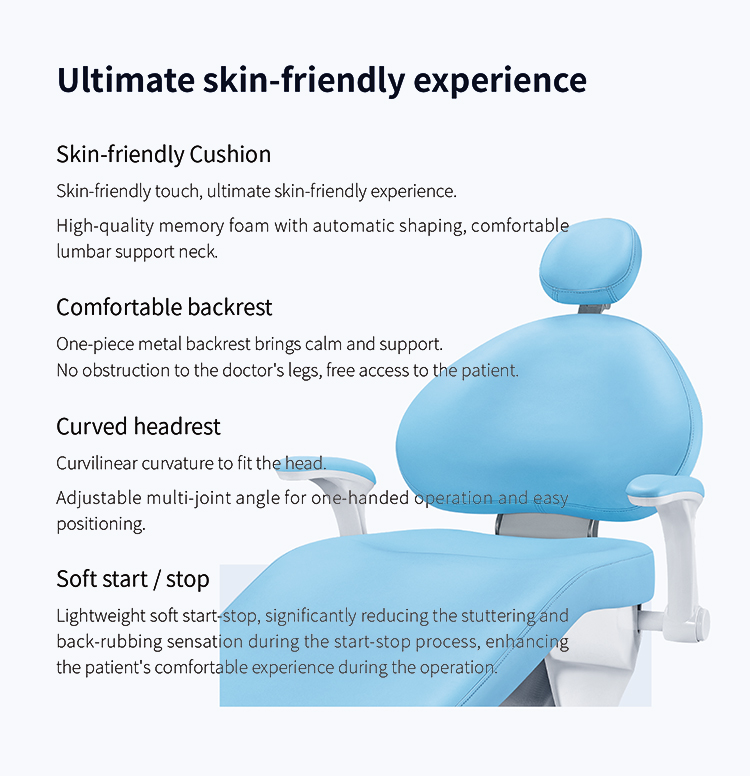 Ultimate skin-friendly experience

Skin-friendly Cushion

Skin-friendly touch, ultimate skin-friendly experience.

High-quality memory foam with automatic shaping, comfortable lumbar support neck.

Comfortable backrest

One-piece metal backrest brings calm and support.
No obstruction to the doctor's legs, free access to the patient.

Curved headrest

Curvilinear curvature to fit the head.

Adjustable multi-joint angle for one-handed operation and easy positioning.

Soft start / stop

Lightweight soft start-stop, significantly reducing the stuttering and back-rubbing sensation during the start-stop process, enhancing the patient's comfortable experience during the operation.